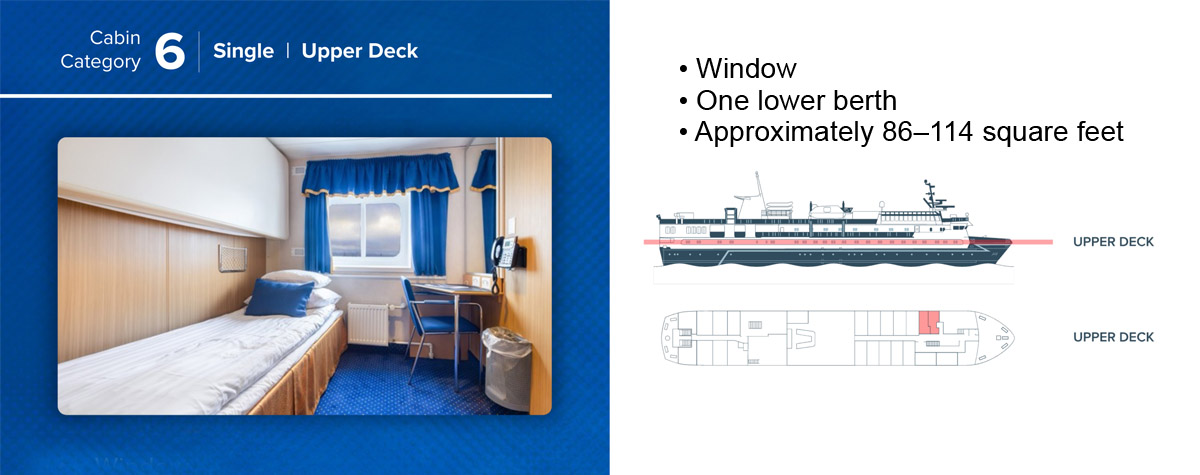 Cabin Category 6 | Single | Upper Deck

• Window
• One lower berth
• Approximately 86–114 square feet

UPPER DECK

UPPER DECK